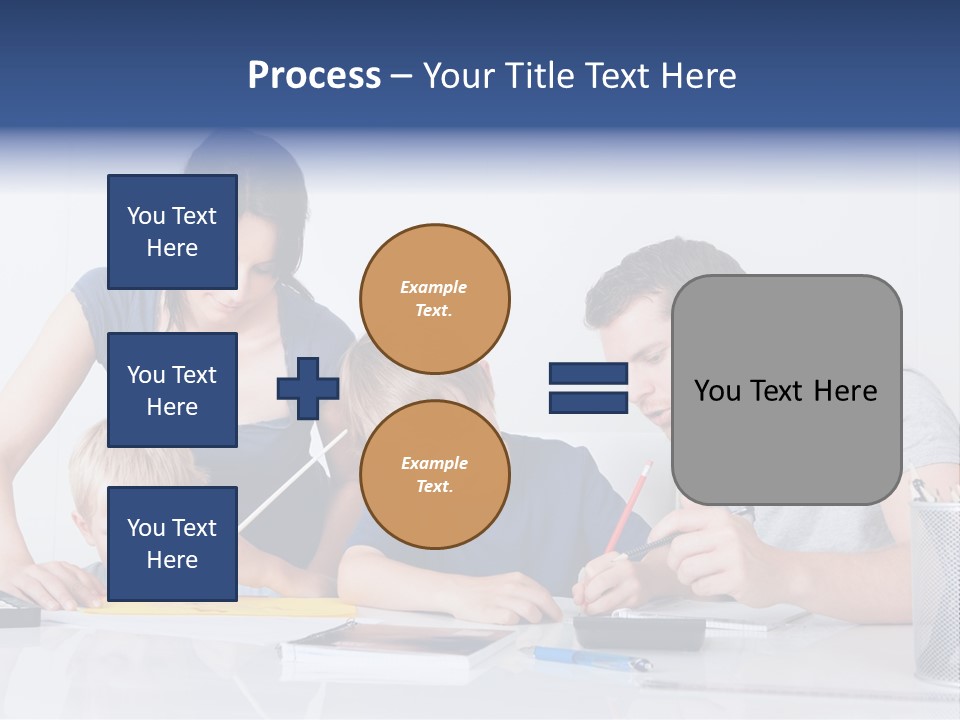 Process – Your Title Text Here

You Text Here

You Text Here

You Text Here

Example Text.

Example Text.

You Text Here